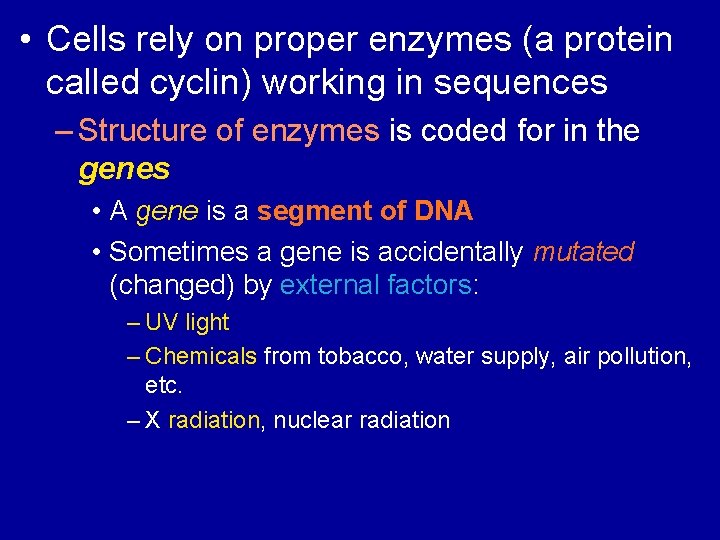 • Cells rely on proper enzymes (a protein called cyclin) working in sequences

– Structure of enzymes is coded for in the genes

• A gene is a segment of DNA

• Sometimes a gene is accidentally mutated (changed) by external factors:

– UV light

– Chemicals from tobacco, water supply, air pollution, etc.

– X radiation, nuclear radiation